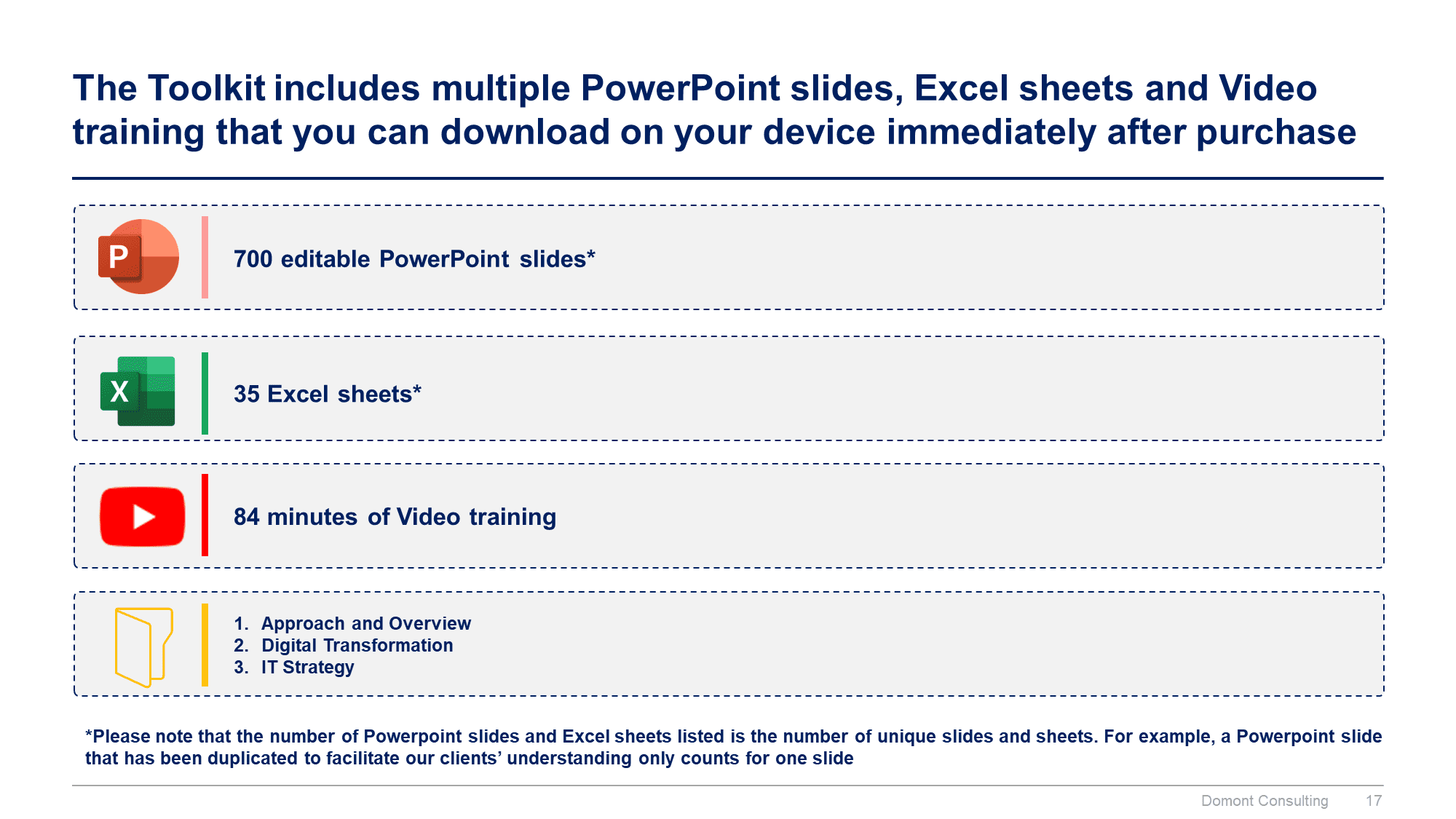 The Toolkit includes multiple PowerPoint slides, Excel sheets and Video training that you can download on your device immediately after purchase

P

700 editable PowerPoint slides*

X

35 Excel sheets*

84 minutes of Video training

1. Approach and Overview
2. Digital Transformation
3. IT Strategy

*Please note that the number of Powerpoint slides and Excel sheets listed is the number of unique slides and sheets. For example, a Powerpoint slide that has been duplicated to facilitate our clients' understanding only counts for one slide

Domont Consulting 17